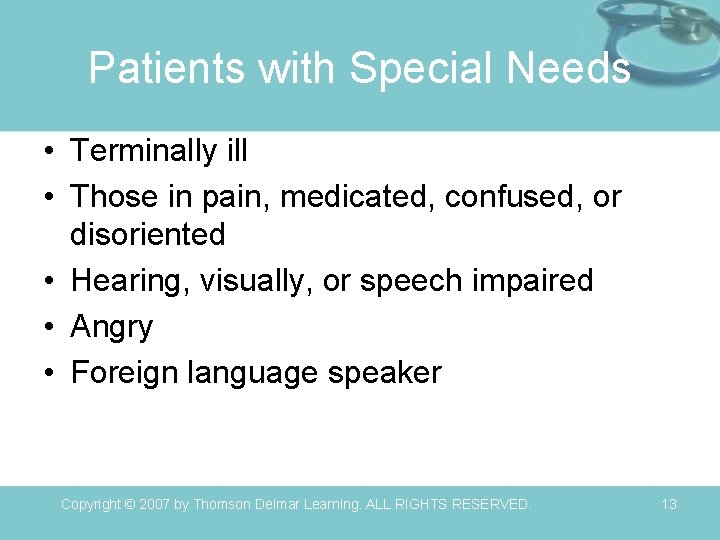 Patients with Special Needs

• Terminally ill
• Those in pain, medicated, confused, or disoriented
• Hearing, visually, or speech impaired
• Angry
• Foreign language speaker

Copyright © 2007 by Thomson Delmar Learning. ALL RIGHTS RESERVED.

13